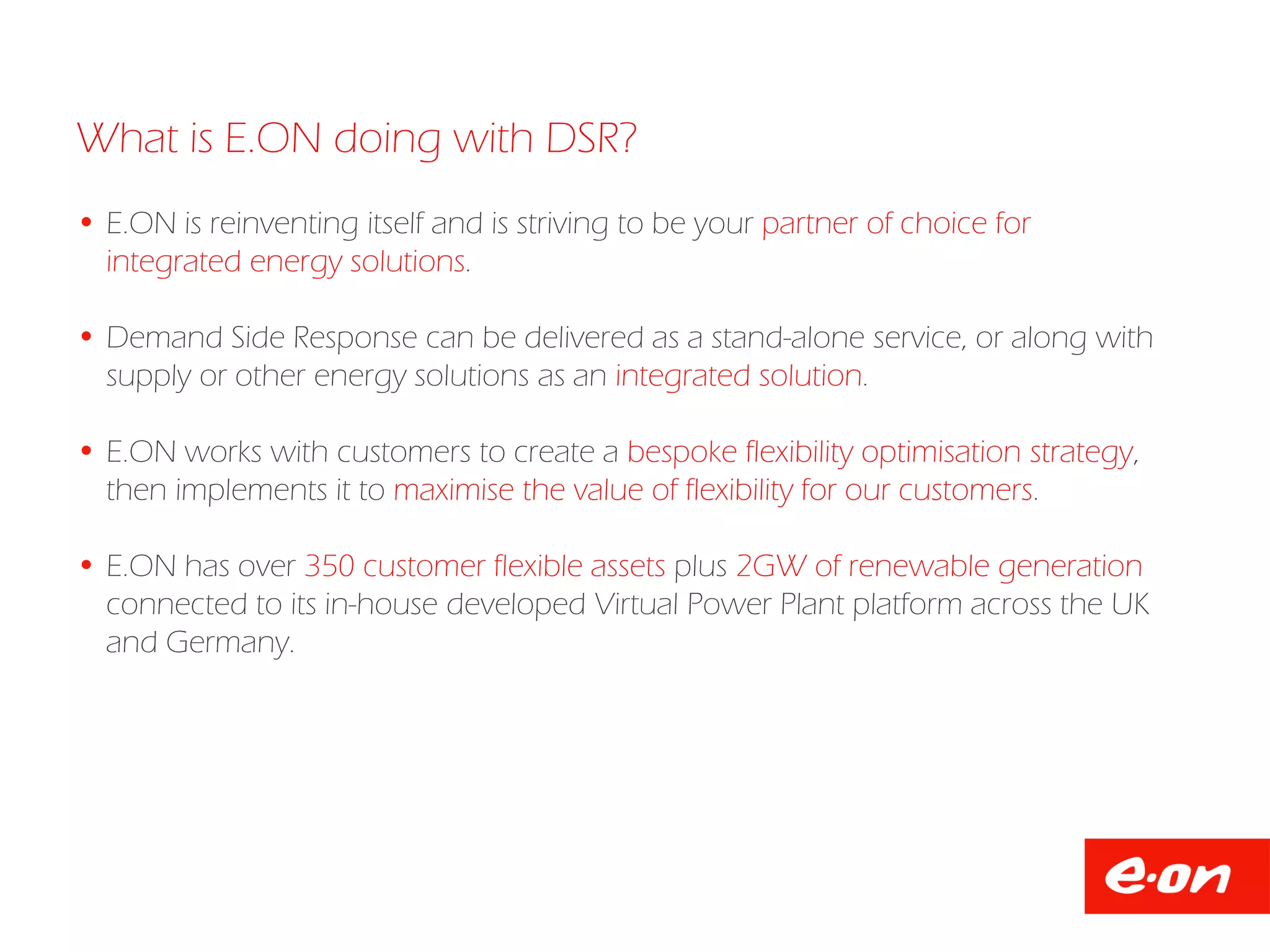 What is E.ON doing with DSR?

• E.ON is reinventing itself and is striving to be your partner of choice for integrated energy solutions.

• Demand Side Response can be delivered as a stand-alone service, or along with supply or other energy solutions as an integrated solution.

• E.ON works with customers to create a bespoke flexibility optimisation strategy, then implements it to maximise the value of flexibility for our customers.

• E.ON has over 350 customer flexible assets plus 2GW of renewable generation connected to its in-house developed Virtual Power Plant platform across the UK and Germany.

e·on